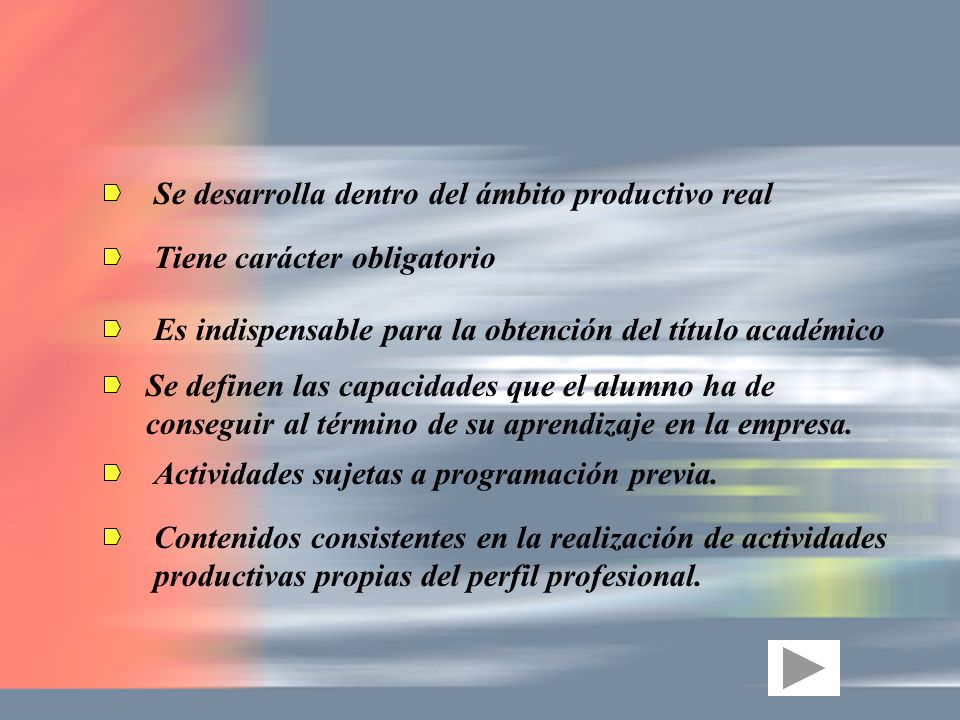 Se desarrolla dentro del ámbito productivo real

Tiene carácter obligatorio

Es indispensable para la obtención del título académico

Se definen las capacidades que el alumno ha de conseguir al término de su aprendizaje en la empresa.

Actividades sujetas a programación previa.

Contenidos consistentes en la realización de actividades productivas propias del perfil profesional.